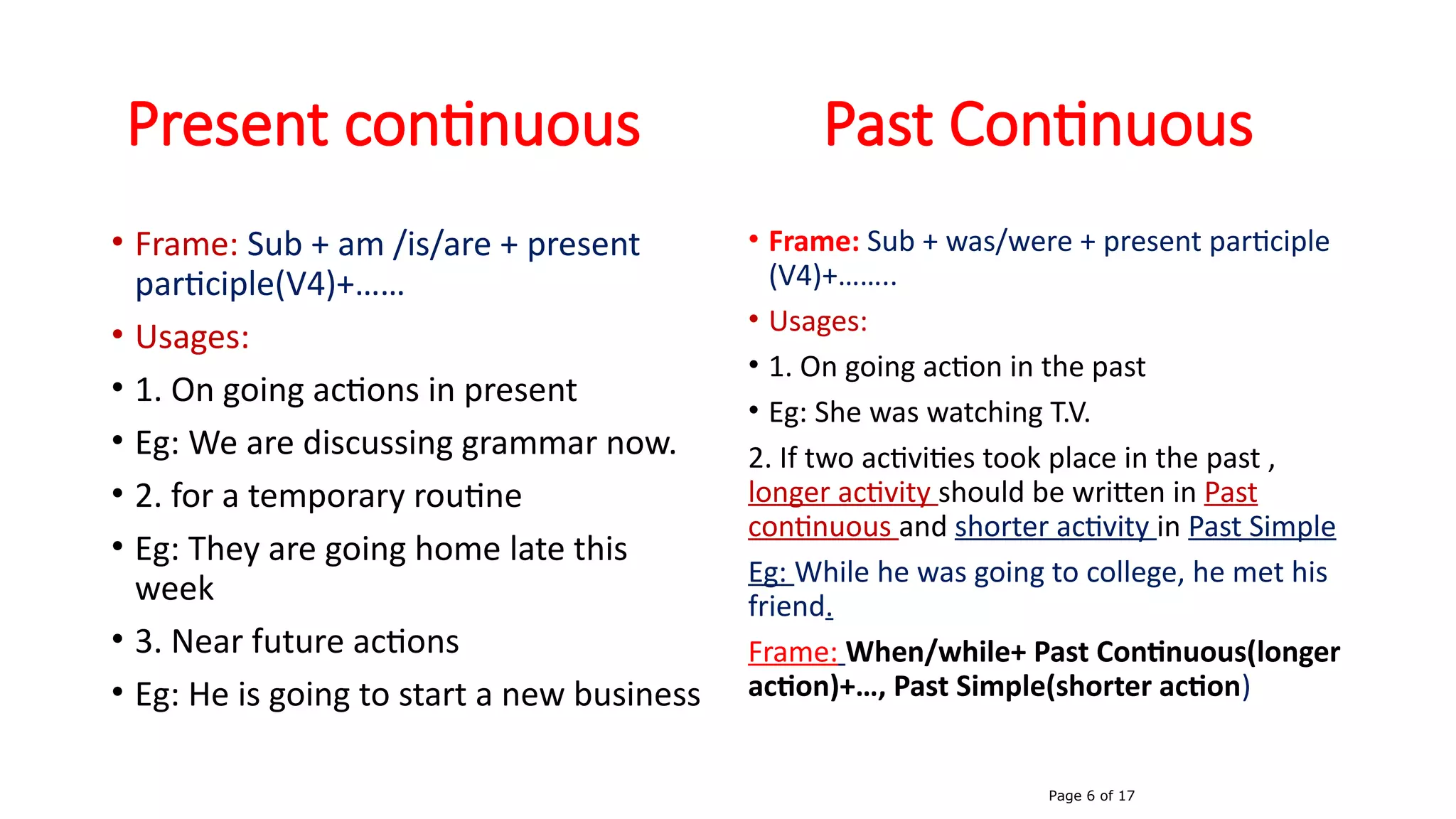 Present continuous

• Frame: Sub + am /is/are + present participle(V4)+……
• Usages:
• 1. On going actions in present
• Eg: We are discussing grammar now.
• 2. for a temporary routine
• Eg: They are going home late this week
• 3. Near future actions
• Eg: He is going to start a new business

Past Continuous

• Frame: Sub + was/were + present participle (V4)+……..
• Usages:
• 1. On going action in the past
• Eg: She was watching T.V.

2. If two activities took place in the past , longer activity should be written in Past continuous and shorter activity in Past Simple

Eg: While he was going to college, he met his friend.

Frame: When/while+ Past Continuous(longer action)+…, Past Simple(shorter action)

Page 6 of 17